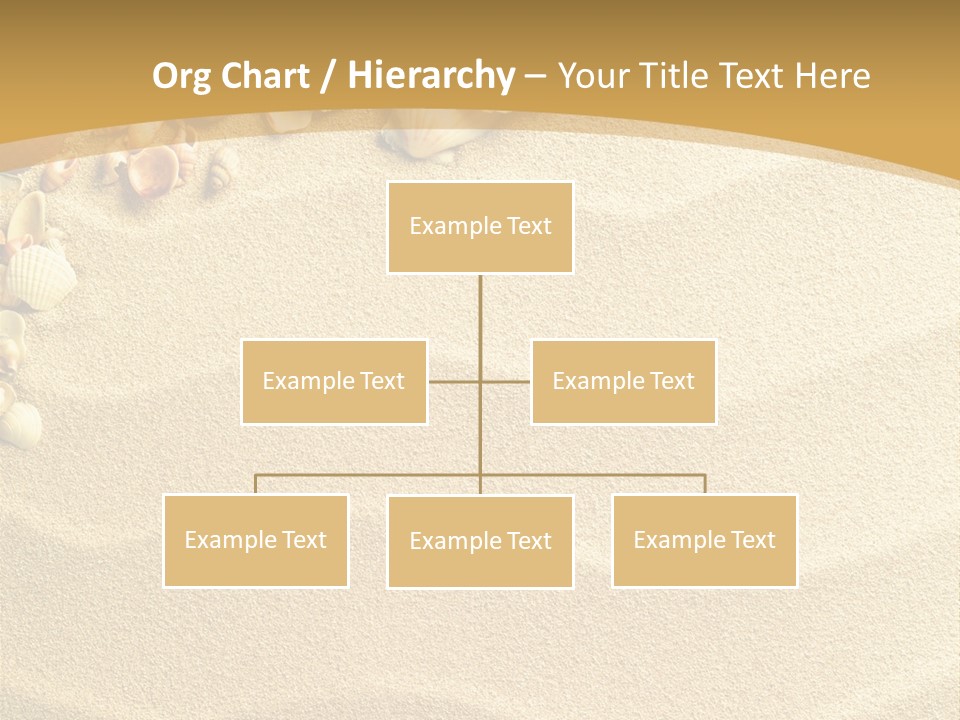 Org Chart / Hierarchy – Your Title Text Here

Example Text

Example Text

Example Text

Example Text

Example Text

Example Text